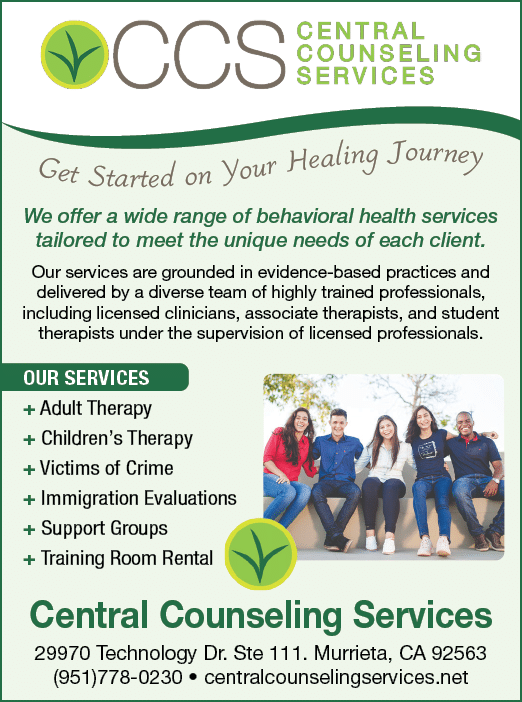 CCS CENTRAL COUNSELING SERVICES

Get Started on Your Healing Journey

We offer a wide range of behavioral health services tailored to meet the unique needs of each client.

Our services are grounded in evidence-based practices and delivered by a diverse team of highly trained professionals, including licensed clinicians, associate therapists, and student therapists under the supervision of licensed professionals.

OUR SERVICES
+ Adult Therapy
+ Children's Therapy
+ Victims of Crime
+ Immigration Evaluations
+ Support Groups
+ Training Room Rental

Central Counseling Services

29970 Technology Dr. Ste 111. Murrieta, CA 92563
(951)778-0230 • centralcounselingservices.net